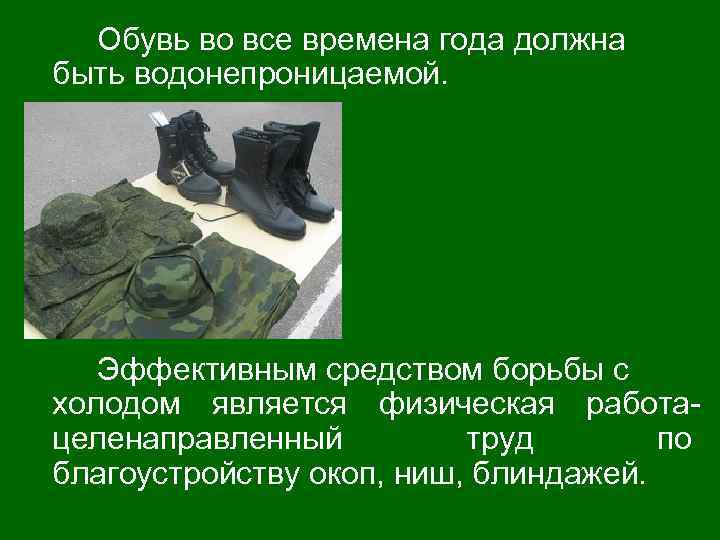 Обувь во все времена года должна быть водонепроницаемой.

Эффективным средством борьбы с холодом является физическая работа-целенаправленный труд по благоустройству окоп, ниш, блиндажей.